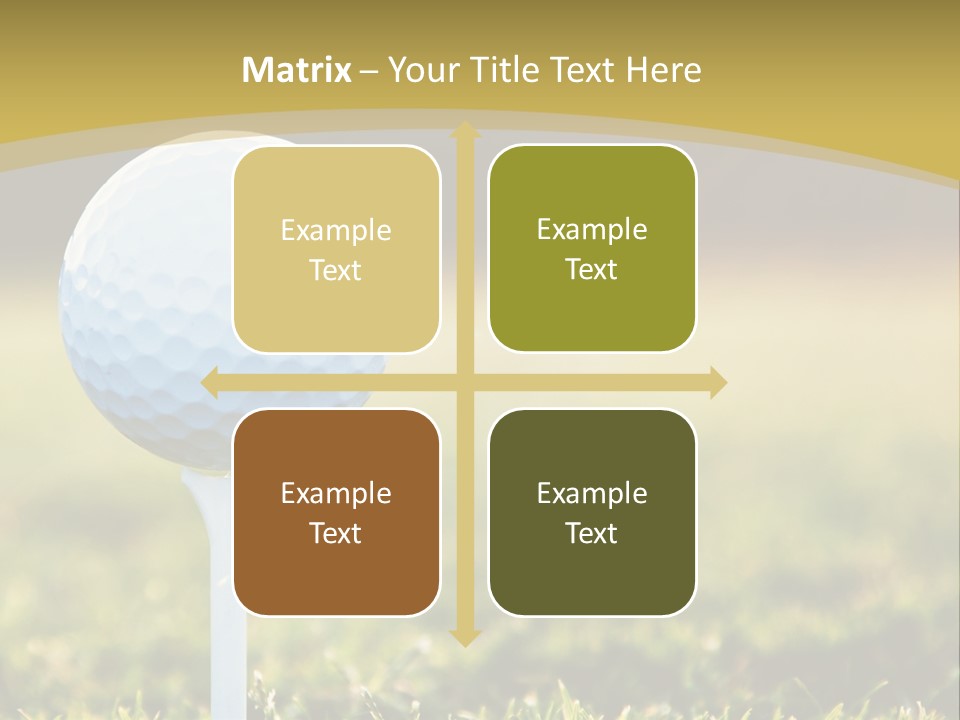 Matrix – Your Title Text Here

Example Text

Example Text

Example Text

Example Text